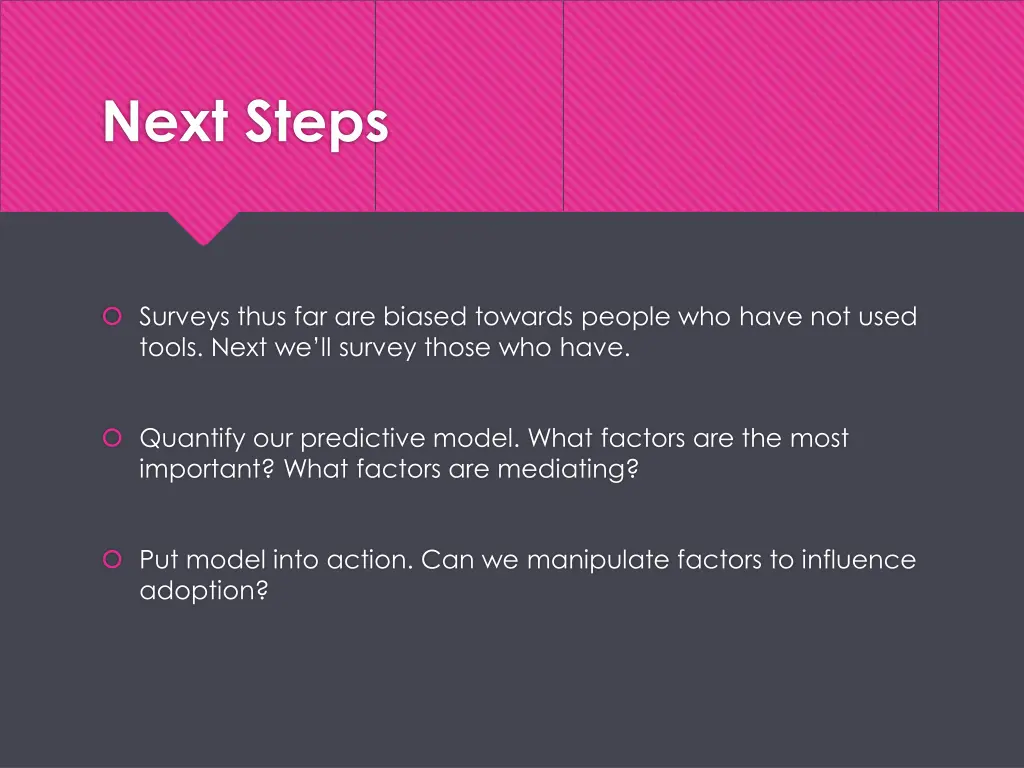 Next Steps

Surveys thus far are biased towards people who have not used tools. Next we'll survey those who have.

Quantify our predictive model. What factors are the most important? What factors are mediating?

Put model into action. Can we manipulate factors to influence adoption?